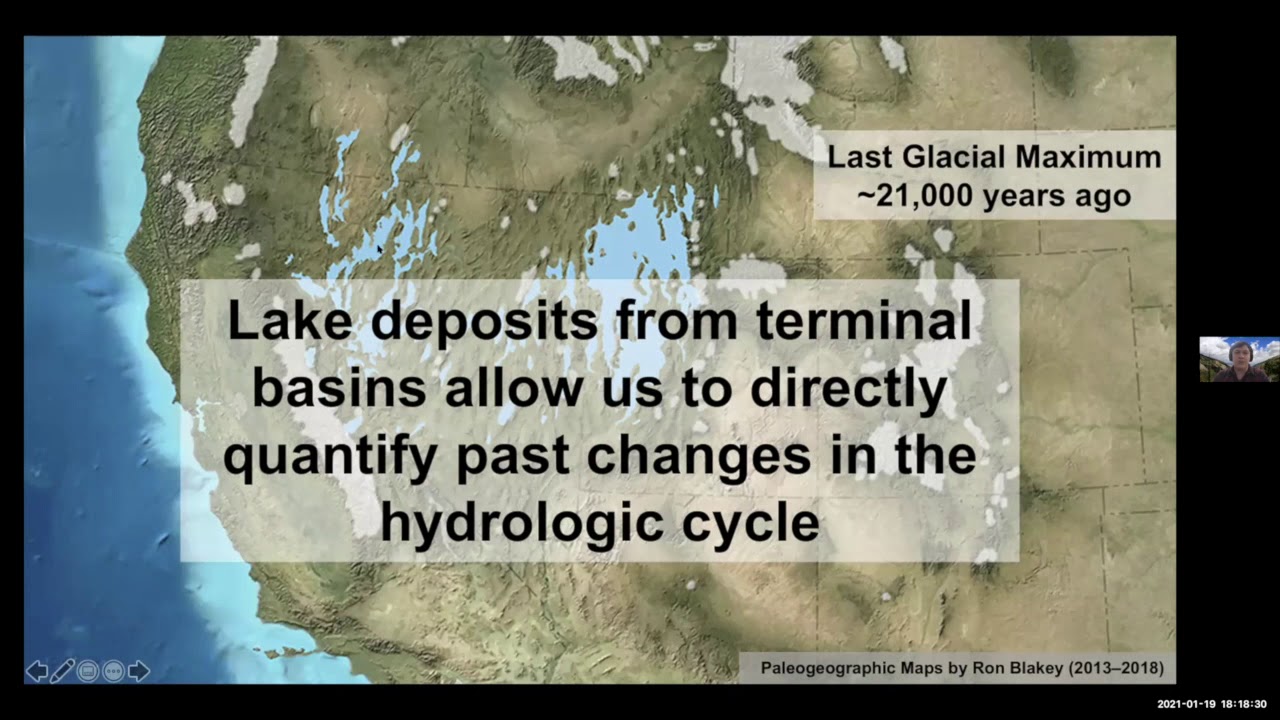 Last Glacial Maximum
~21,000 years ago

Lake deposits from terminal basins allow us to directly quantify past changes in the hydrologic cycle

Paleogeographic Maps by Ron Blakey (2013–2018)

2021-01-19 18:18:30